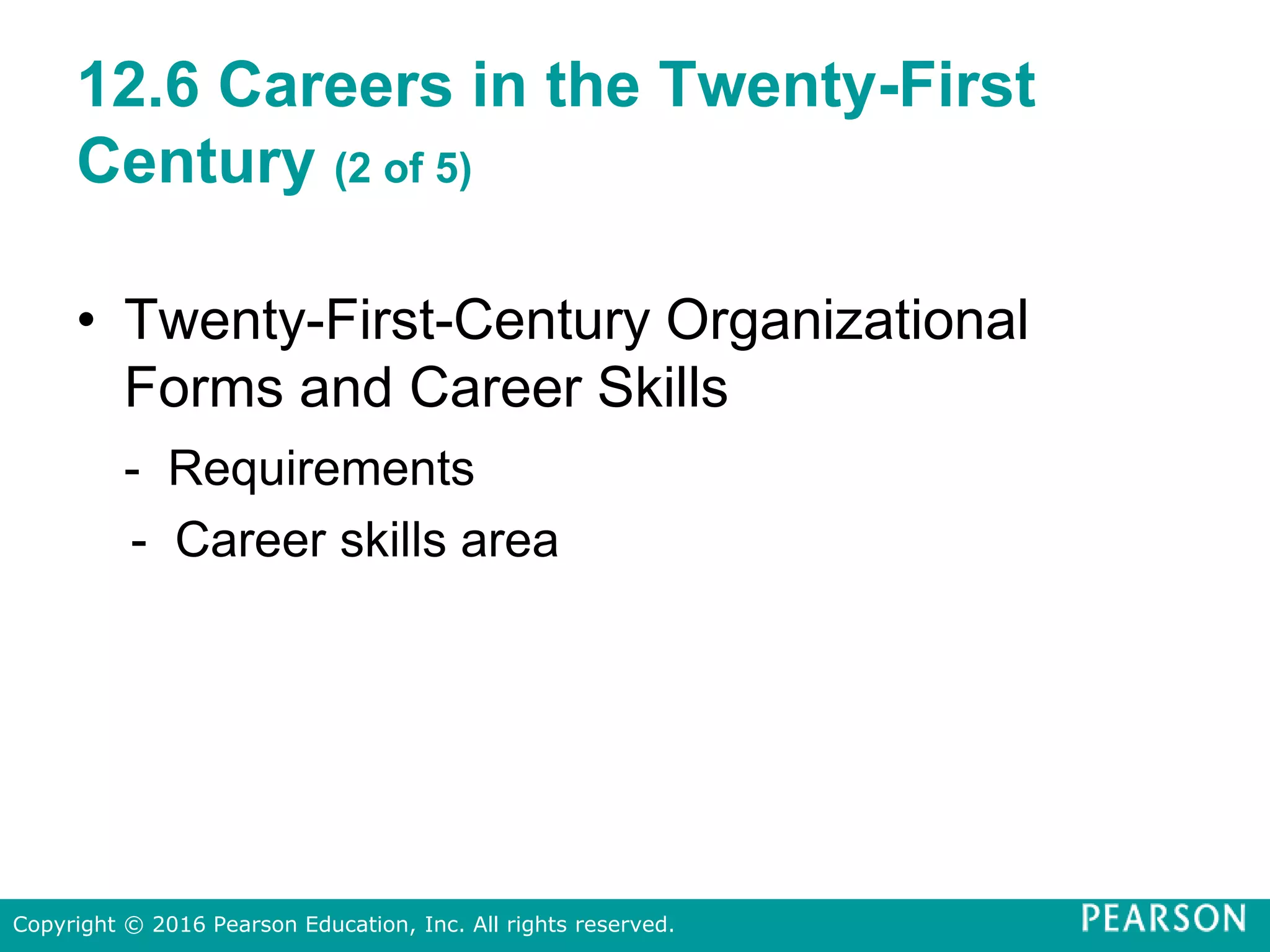 12.6 Careers in the Twenty-First Century (2 of 5)

• Twenty-First-Century Organizational Forms and Career Skills

- Requirements
- Career skills area

Copyright © 2016 Pearson Education, Inc. All rights reserved.

PEARSON